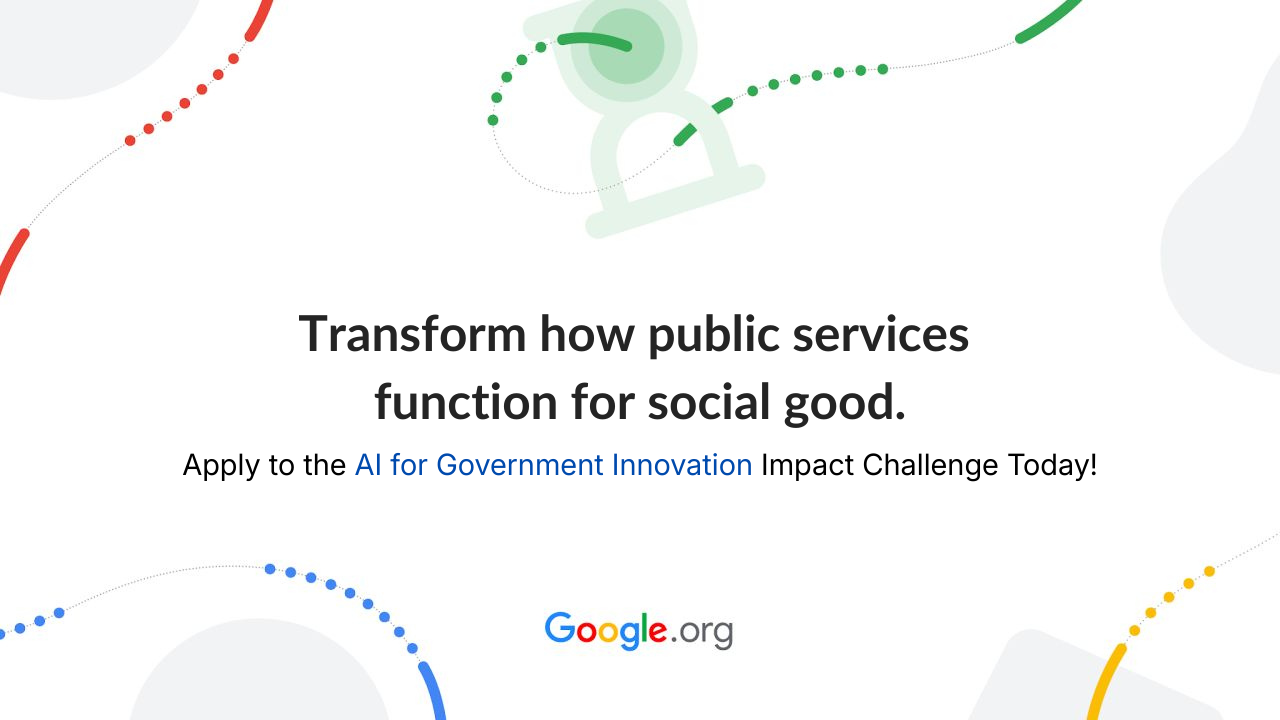 Transform how public services function for social good.

Apply to the AI for Government Innovation Impact Challenge Today!

Google.org